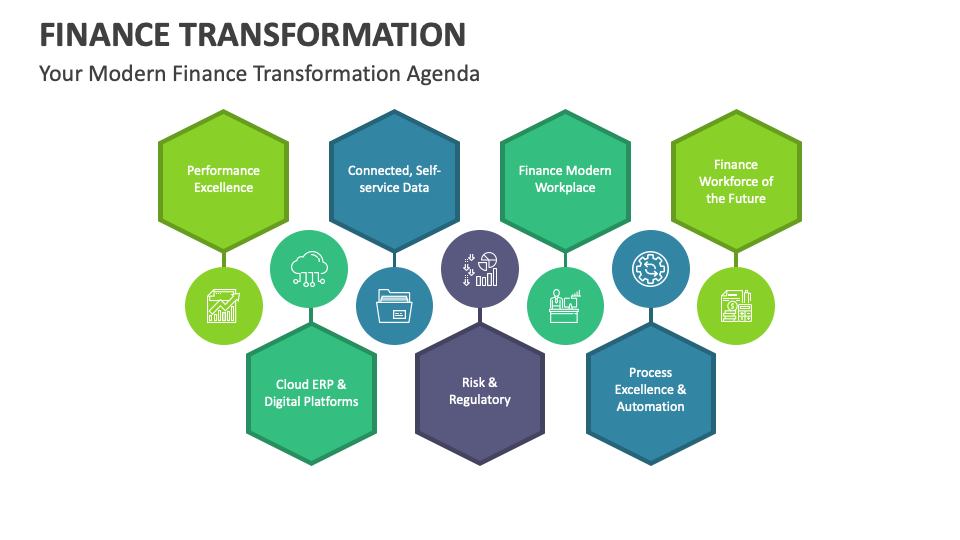 FINANCE TRANSFORMATION

Your Modern Finance Transformation Agenda

Performance Excellence

Connected, Self-service Data

Finance Modern Workplace

Finance Workforce of the Future

Cloud ERP & Digital Platforms

Risk & Regulatory

Process Excellence & Automation